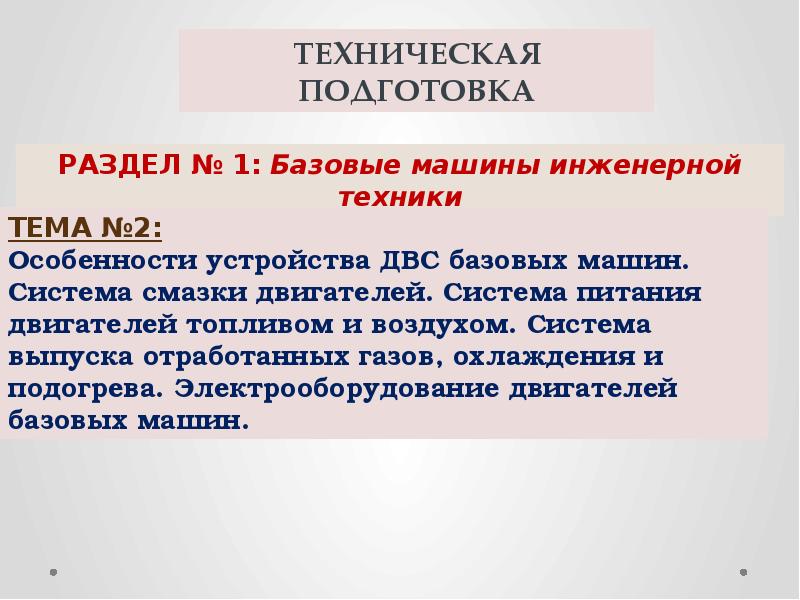 ТЕХНИЧЕСКАЯ ПОДГОТОВКА

РАЗДЕЛ № 1: Базовые машины инженерной техники

ТЕМА №2:
Особенности устройства ДВС базовых машин. Система смазки двигателей. Система питания двигателей топливом и воздухом. Система выпуска отработанных газов, охлаждения и подогрева. Электрооборудование двигателей базовых машин.